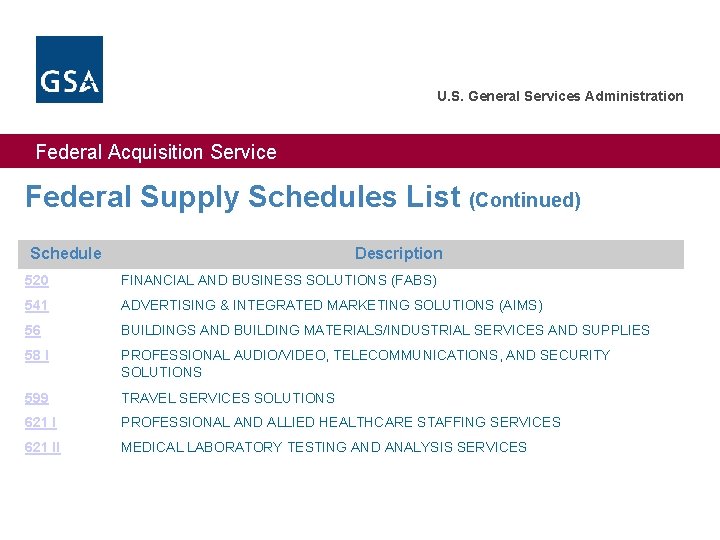 GSA

U.S. General Services Administration

Federal Acquisition Service

Federal Supply Schedules List (Continued)

| Schedule | Description |
|---|---|
| 520 | FINANCIAL AND BUSINESS SOLUTIONS (FABS) |
| 541 | ADVERTISING & INTEGRATED MARKETING SOLUTIONS (AIMS) |
| 56 | BUILDINGS AND BUILDING MATERIALS/INDUSTRIAL SERVICES AND SUPPLIES |
| 58 I | PROFESSIONAL AUDIO/VIDEO, TELECOMMUNICATIONS, AND SECURITY SOLUTIONS |
| 599 | TRAVEL SERVICES SOLUTIONS |
| 621 I | PROFESSIONAL AND ALLIED HEALTHCARE STAFFING SERVICES |
| 621 II | MEDICAL LABORATORY TESTING AND ANALYSIS SERVICES |